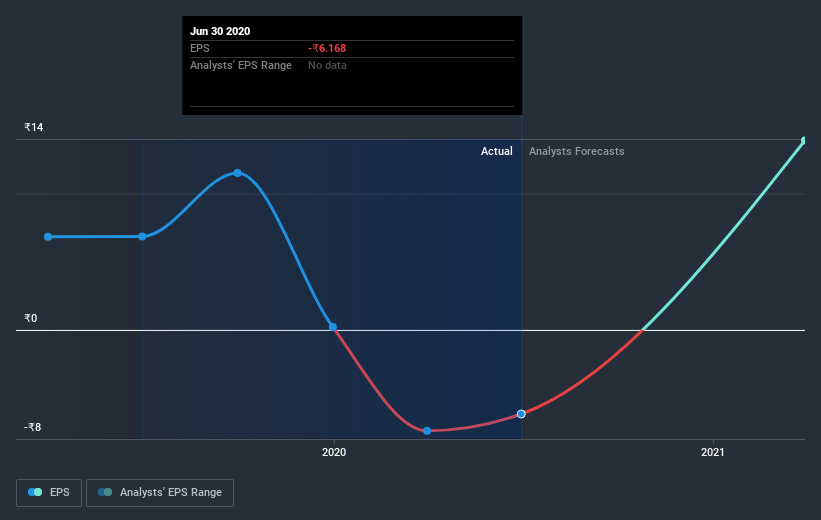 Jun 30 2020
EPS -₹6.168
Analysts' EPS Range No data

₹14
Actual Analysts Forecasts
₹0
-₹8
2020
2021

EPS Analysts' EPS Range